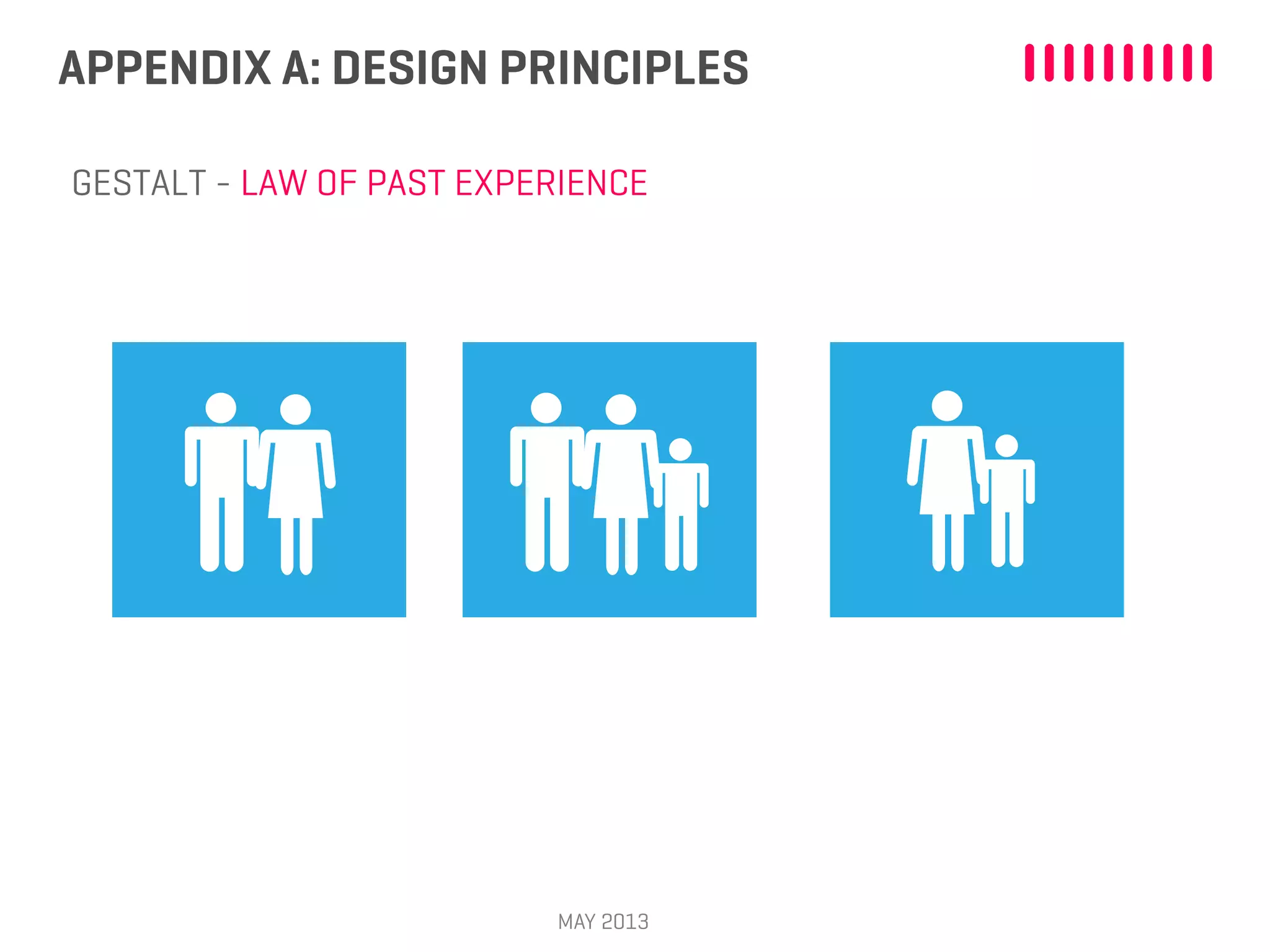 APPENDIX A: DESIGN PRINCIPLES

GESTALT - LAW OF PAST EXPERIENCE

MAY 2013